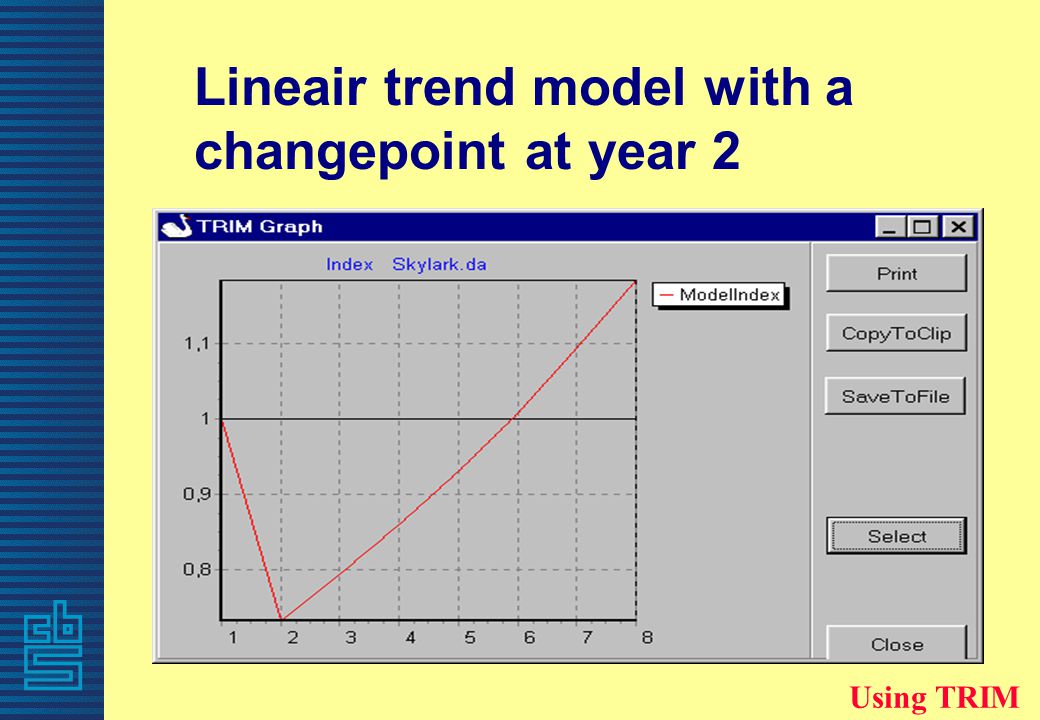 Lineair trend model with a changepoint at year 2

TRIM Graph

Index Skylark.da

ModelIndex

1,1
1
0,9
0,8

1 2 3 4 5 6 7 8

Print
CopyToClip
SaveToFile
Select
Close

Using TRIM